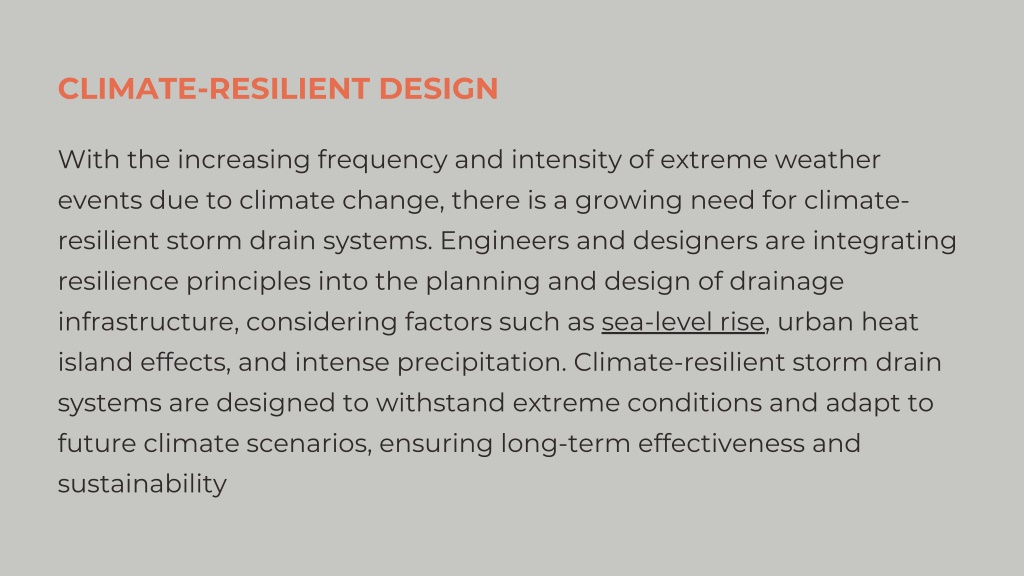 CLIMATE-RESILIENT DESIGN

With the increasing frequency and intensity of extreme weather events due to climate change, there is a growing need for climate-resilient storm drain systems. Engineers and designers are integrating resilience principles into the planning and design of drainage infrastructure, considering factors such as sea-level rise, urban heat island effects, and intense precipitation. Climate-resilient storm drain systems are designed to withstand extreme conditions and adapt to future climate scenarios, ensuring long-term effectiveness and sustainability